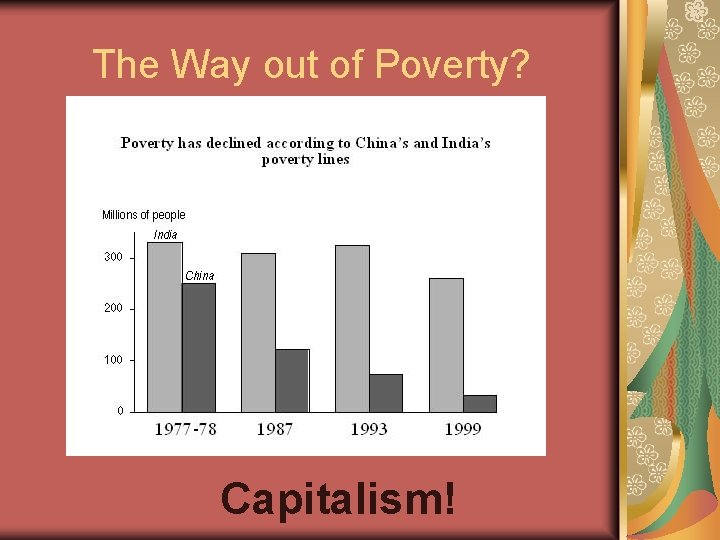 The Way out of Poverty?

Poverty has declined according to China's and India's poverty lines

Millions of people

India

China

300

200

100

0

1977-78

1987

1993

1999

Capitalism!